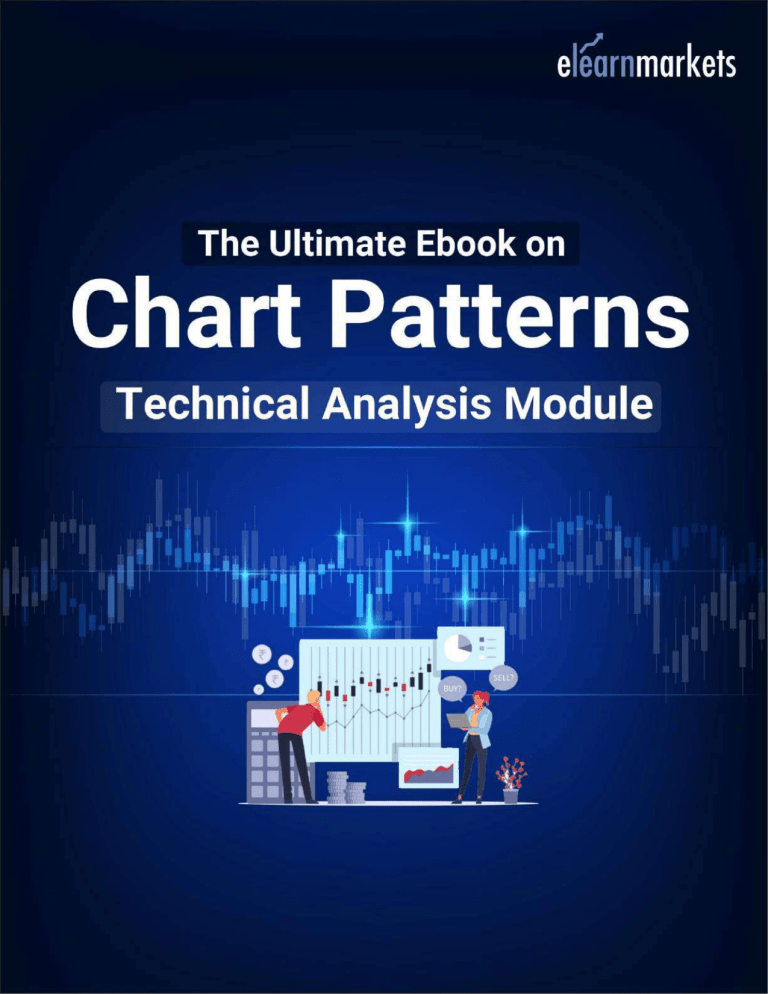 elearnmarkets

The Ultimate Ebook on

Chart Patterns

Technical Analysis Module

BUY?

SELL?